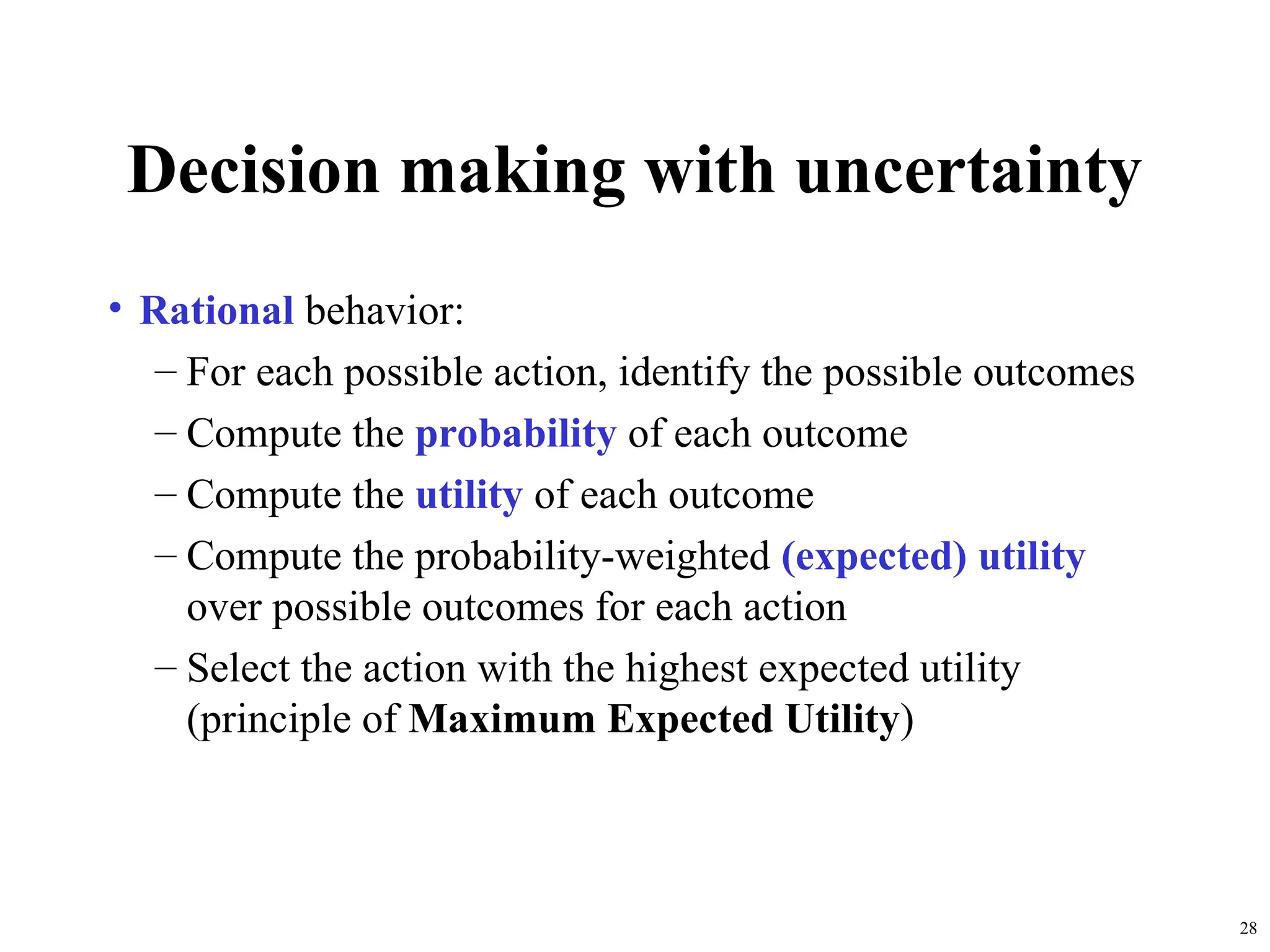 Decision making with uncertainty

• Rational behavior:
– For each possible action, identify the possible outcomes
– Compute the probability of each outcome
– Compute the utility of each outcome
– Compute the probability-weighted (expected) utility over possible outcomes for each action
– Select the action with the highest expected utility (principle of Maximum Expected Utility)

28